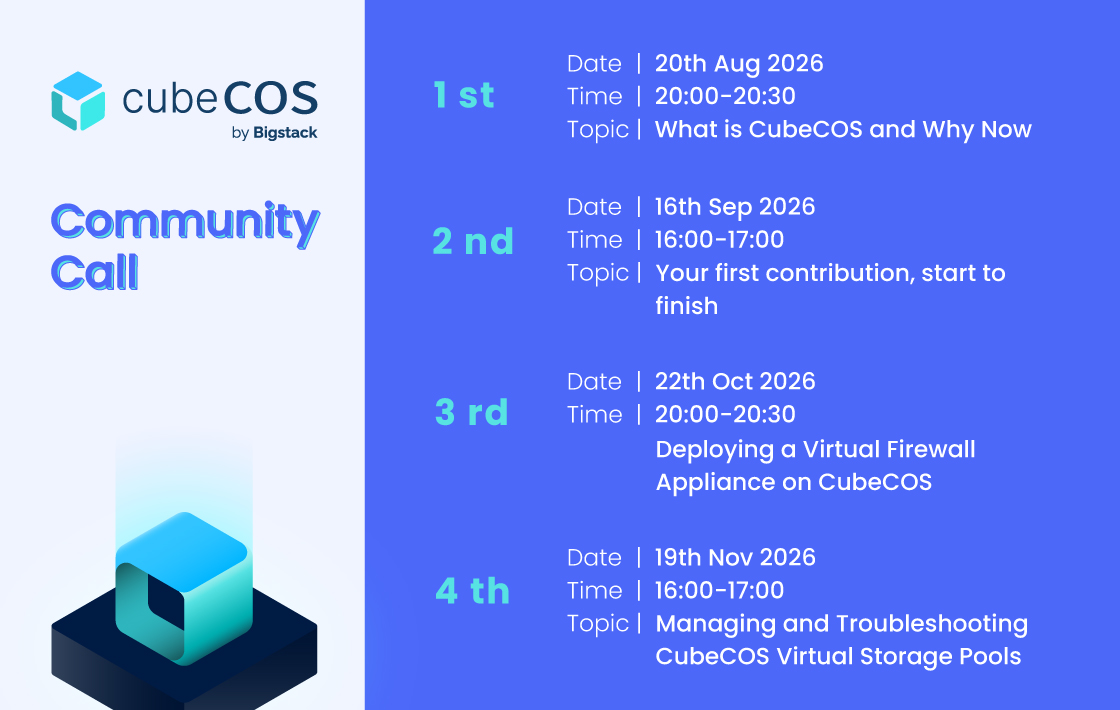 cubeCOS
by Bigstack

Community Call

1 st
Date | 20th Aug 2026
Time | 20:00-20:30
Topic | What is CubeCOS and Why Now

2 nd
Date | 16th Sep 2026
Time | 16:00-17:00
Topic | Your first contribution, start to finish

3 rd
Date | 22th Oct 2026
Time | 20:00-20:30
Deploying a Virtual Firewall Appliance on CubeCOS

4 th
Date | 19th Nov 2026
Time | 16:00-17:00
Topic | Managing and Troubleshooting CubeCOS Virtual Storage Pools